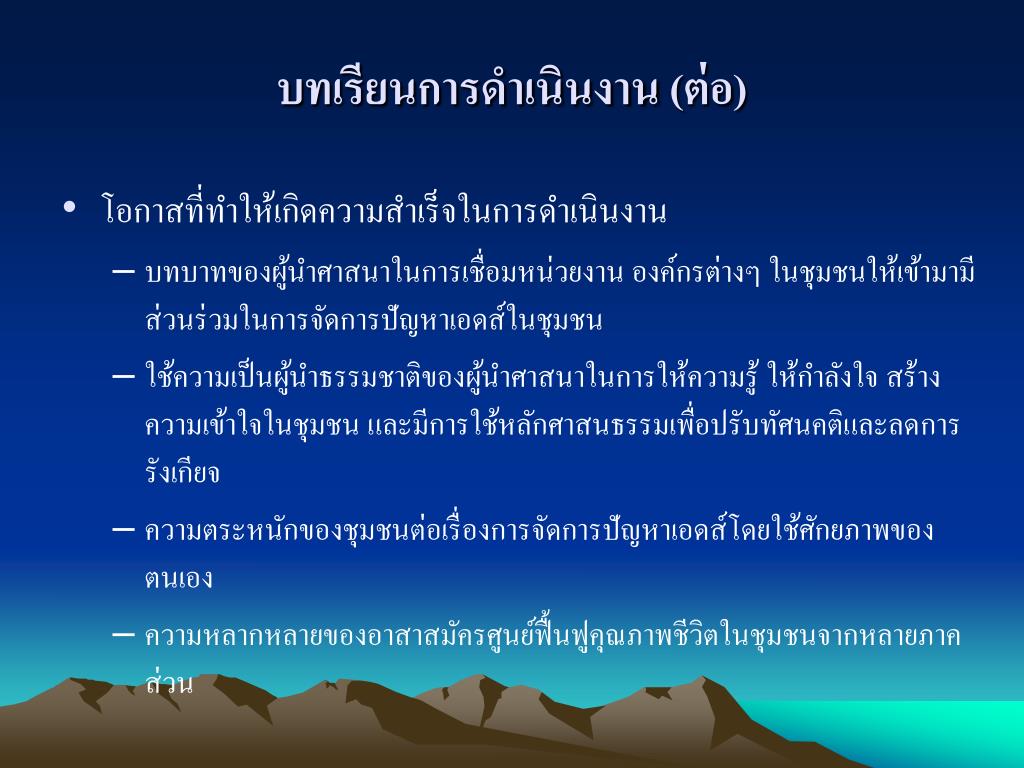 บทเรียนการดำเนินงาน (ต่อ)

• โอกาสที่ทำให้เกิดความสำเร็จในการดำเนินงาน

– บทบาทของผู้นำศาสนาในการเชื่อมหน่วยงาน องค์กรต่างๆ ในชุมชนให้เข้ามามีส่วนร่วมในการจัดการปัญหาเอดส์ในชุมชน

– ใช้ความเป็นผู้นำธรรมชาติของผู้นำศาสนาในการให้ความรู้ ให้กำลังใจ สร้างความเข้าใจในชุมชน และมีการใช้หลักศาสนธรรมเพื่อปรับทัศนคติและลดการรังเกียจ

– ความตระหนักของชุมชนต่อเรื่องการจัดการปัญหาเอดส์โดยใช้ศักยภาพของตนเอง

– ความหลากหลายของอาสาสมัครศูนย์ฟื้นฟูคุณภาพชีวิตในชุมชนจากหลายภาคส่วน